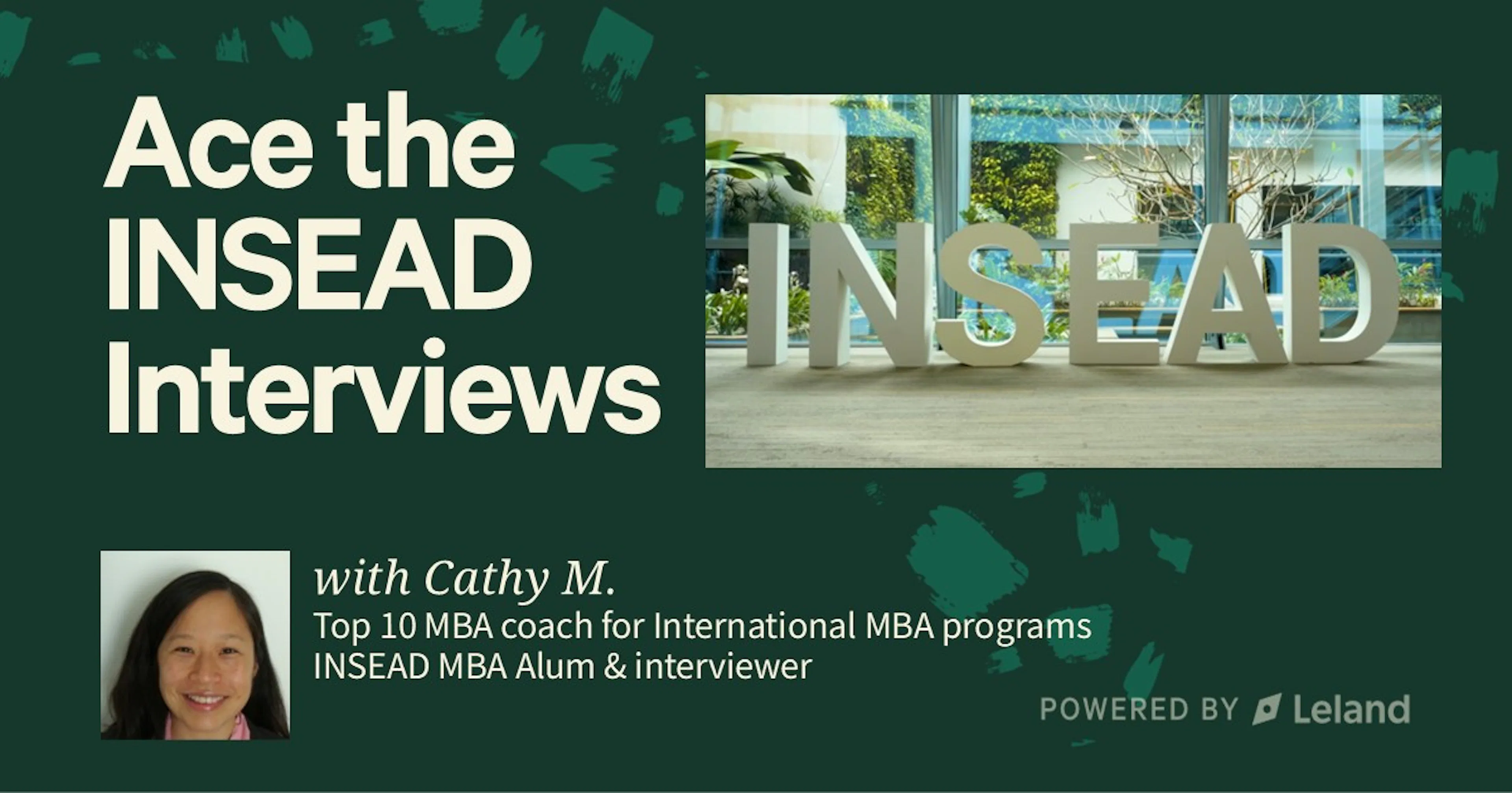 Ace the INSEAD Interviews

INSEAD

with Cathy M.
Top 10 MBA coach for International MBA programs
INSEAD MBA Alum & interviewer

POWERED BY Leland